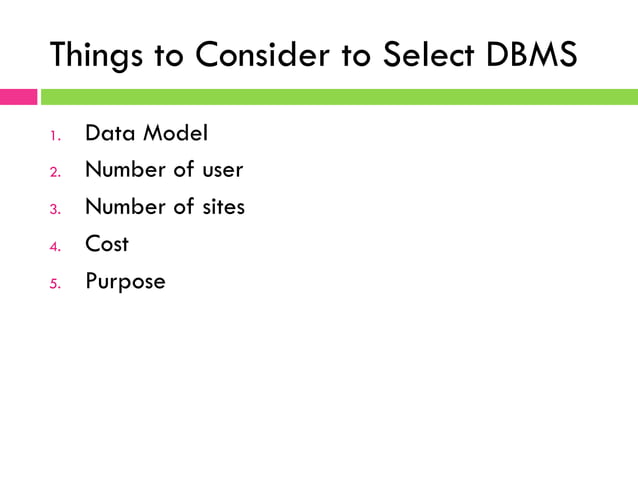 Things to Consider to Select DBMS

1. Data Model
2. Number of user
3. Number of sites
4. Cost
5. Purpose